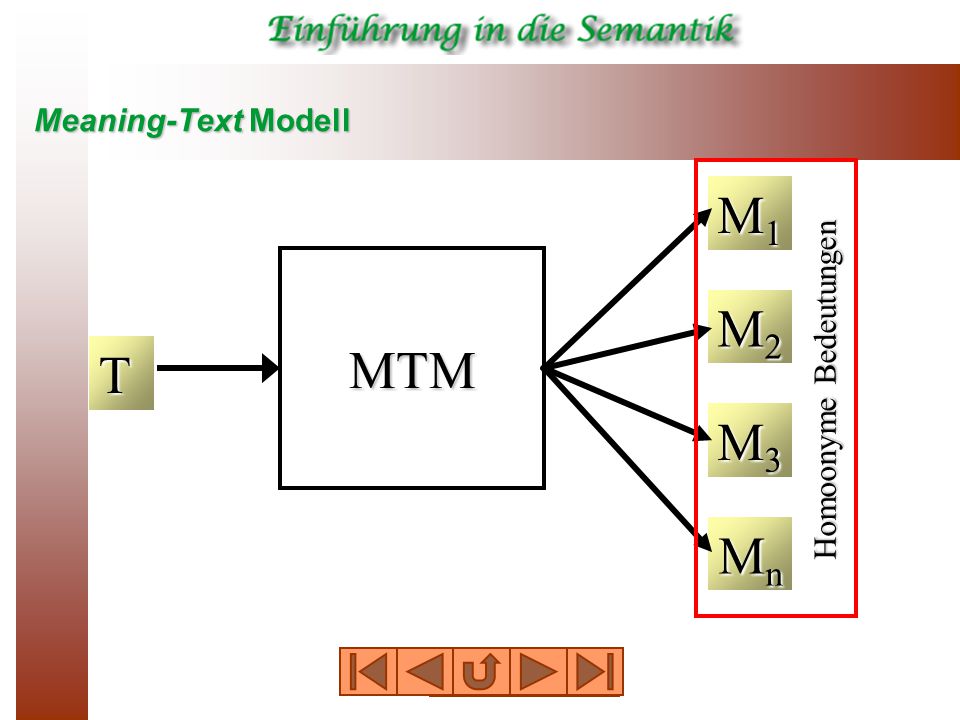 Einführung in die Semantik

Meaning-Text Modell

T

MTM

$M_1$

$M_2$

$M_3$

$M_n$

Homoonyme Bedeutungen